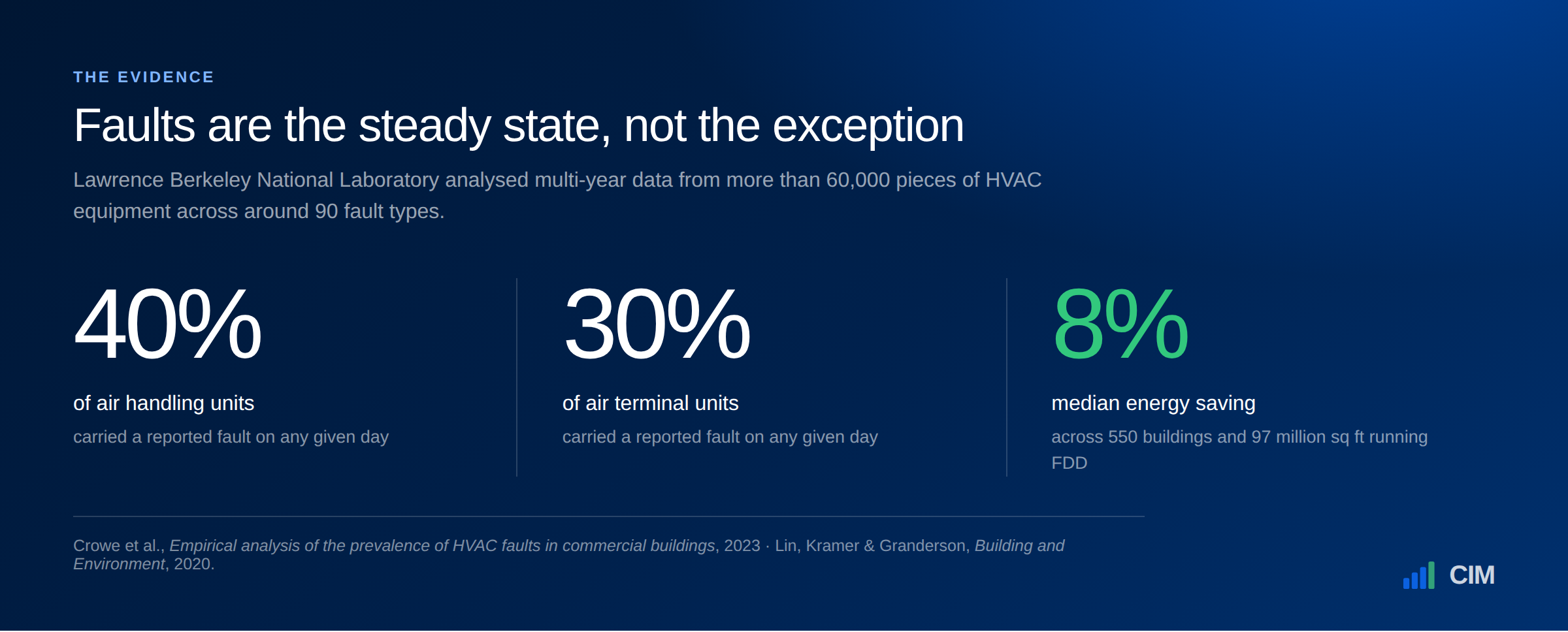 THE EVIDENCE

Faults are the steady state, not the exception

Lawrence Berkeley National Laboratory analysed multi-year data from more than 60,000 pieces of HVAC equipment across around 90 fault types.

40%

of air handling units

carried a reported fault on any given day

30%

of air terminal units

carried a reported fault on any given day

8%

median energy saving

across 550 buildings and 97 million sq ft running FDD

Crowe et al., Empirical analysis of the prevalence of HVAC faults in commercial buildings, 2023 · Lin, Kramer & Granderson, Building and Environment, 2020.

CIM